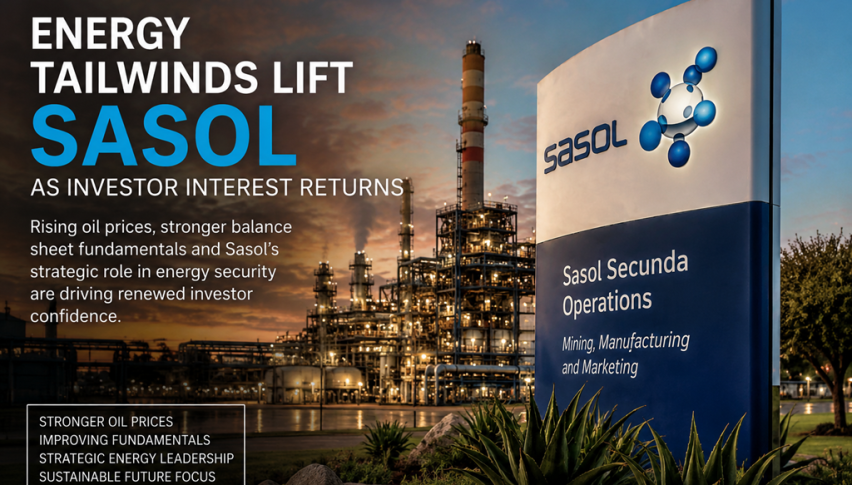 ENERGY TAILWINDS LIFT SASOL AS INVESTOR INTEREST RETURNS

Rising oil prices, stronger balance sheet fundamentals and Sasol's strategic role in energy security are driving renewed investor confidence.

STRONGER OIL PRICES
IMPROVING FUNDAMENTALS
STRATEGIC ENERGY LEADERSHIP
SUSTAINABLE FUTURE FOCUS

sasol

Sasol Secunda Operations

Mining, Manufacturing and Marketing